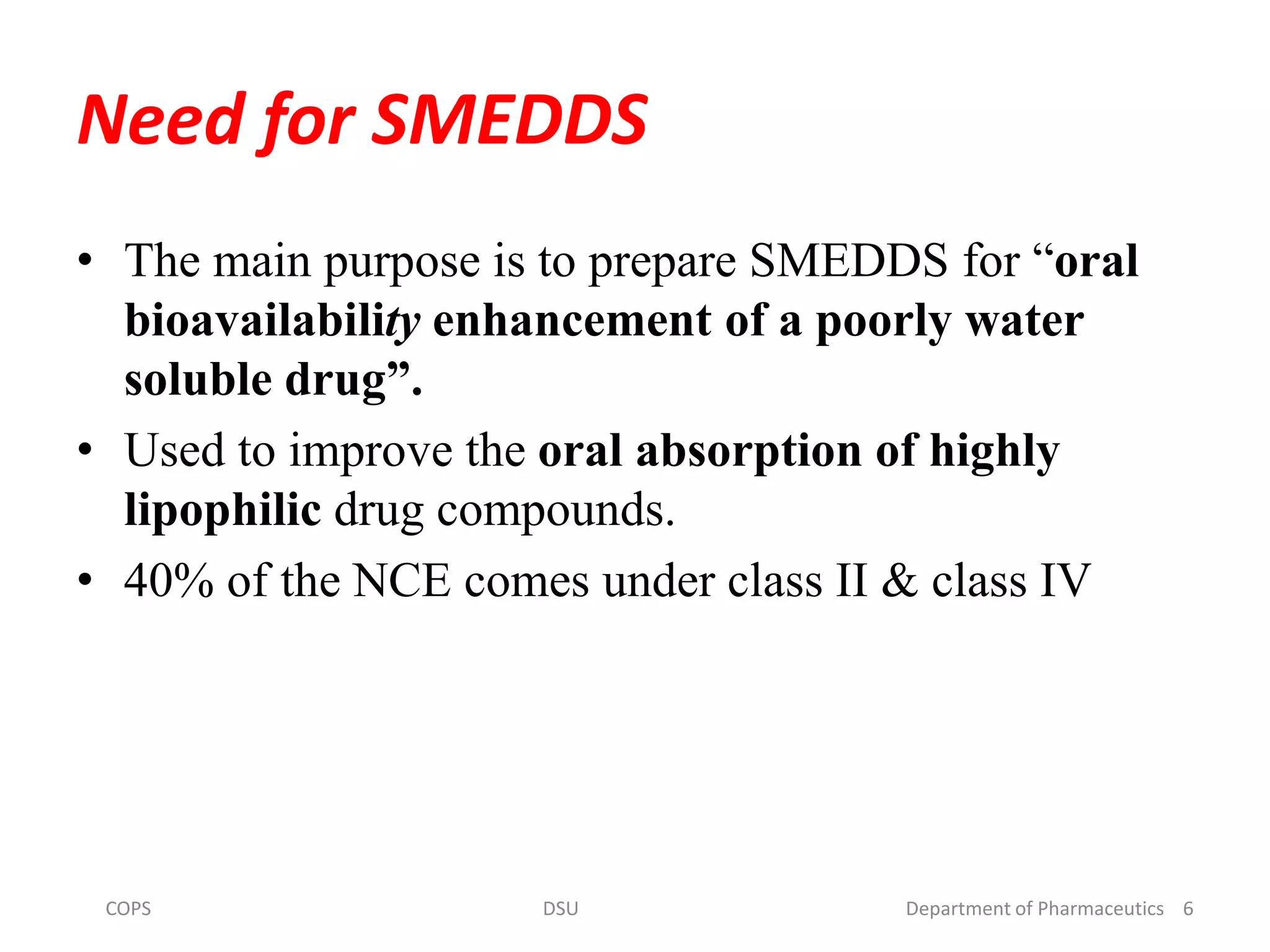 Need for SMEDDS

• The main purpose is to prepare SMEDDS for “oral bioavailability enhancement of a poorly water soluble drug”.

• Used to improve the oral absorption of highly lipophilic drug compounds.

• 40% of the NCE comes under class II & class IV

COPS DSU Department of Pharmaceutics 6